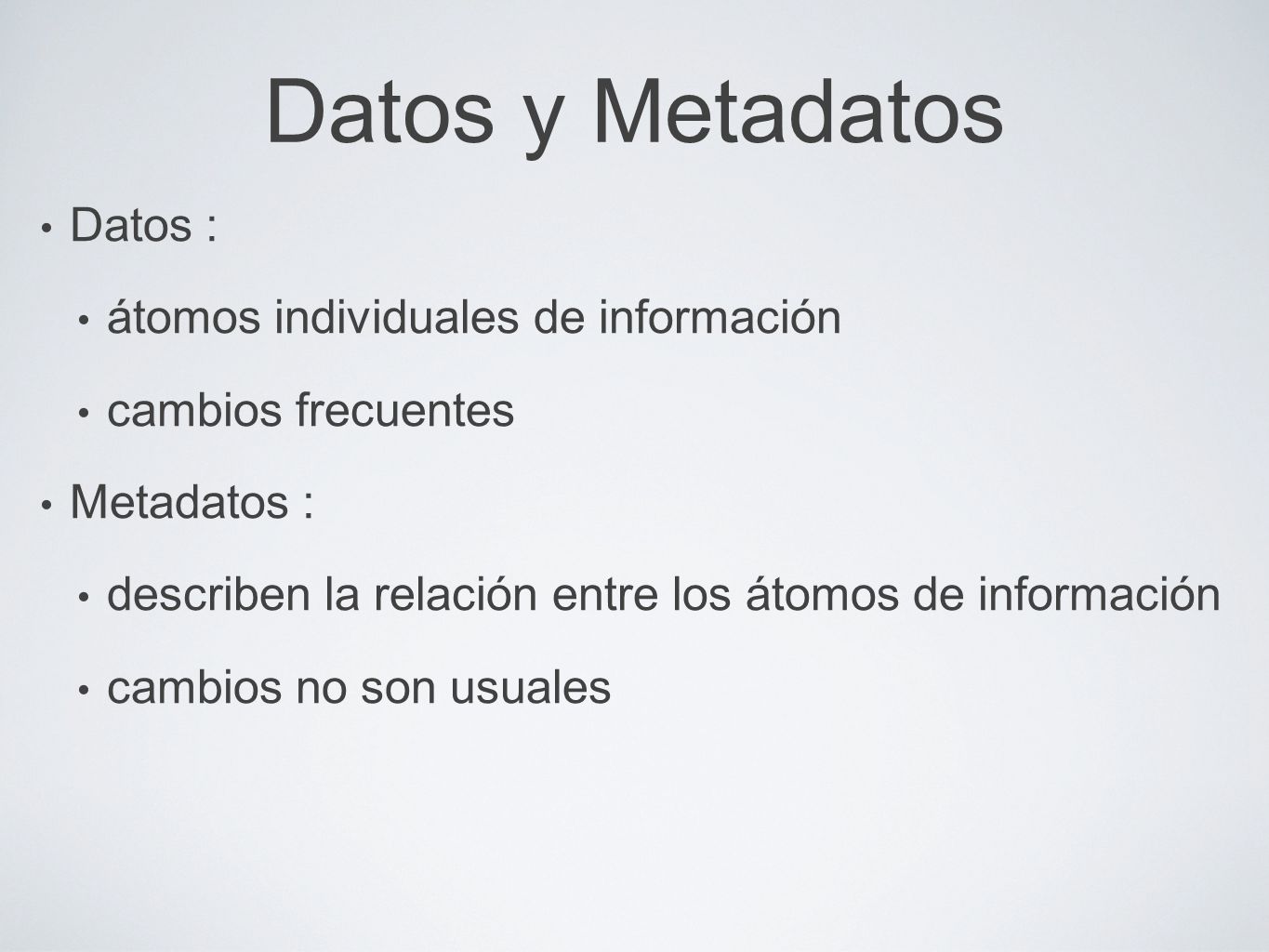 Datos y Metadatos

• Datos :

• átomos individuales de información

• cambios frecuentes

• Metadatos :

• describen la relación entre los átomos de información

• cambios no son usuales